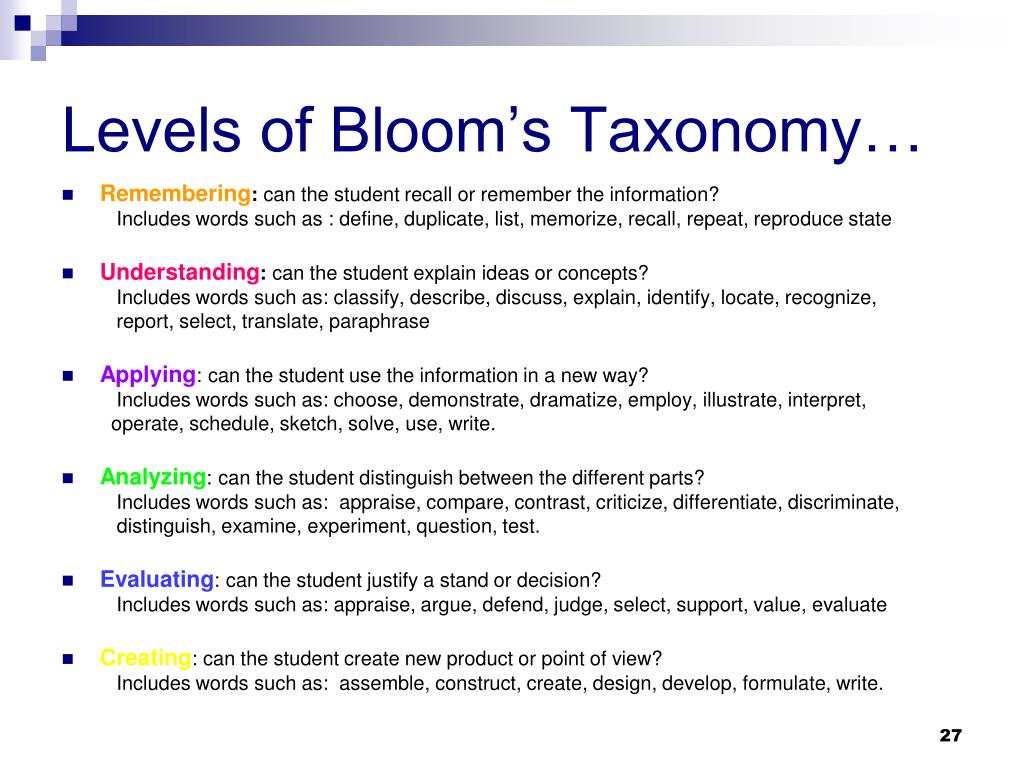 Levels of Bloom’s Taxonomy…

Remembering: can the student recall or remember the information?
Includes words such as : define, duplicate, list, memorize, recall, repeat, reproduce state

Understanding: can the student explain ideas or concepts?
Includes words such as: classify, describe, discuss, explain, identify, locate, recognize, report, select, translate, paraphrase

Applying: can the student use the information in a new way?
Includes words such as: choose, demonstrate, dramatize, employ, illustrate, interpret, operate, schedule, sketch, solve, use, write.

Analyzing: can the student distinguish between the different parts?
Includes words such as: appraise, compare, contrast, criticize, differentiate, discriminate, distinguish, examine, experiment, question, test.

Evaluating: can the student justify a stand or decision?
Includes words such as: appraise, argue, defend, judge, select, support, value, evaluate

Creating: can the student create new product or point of view?
Includes words such as: assemble, construct, create, design, develop, formulate, write.

27